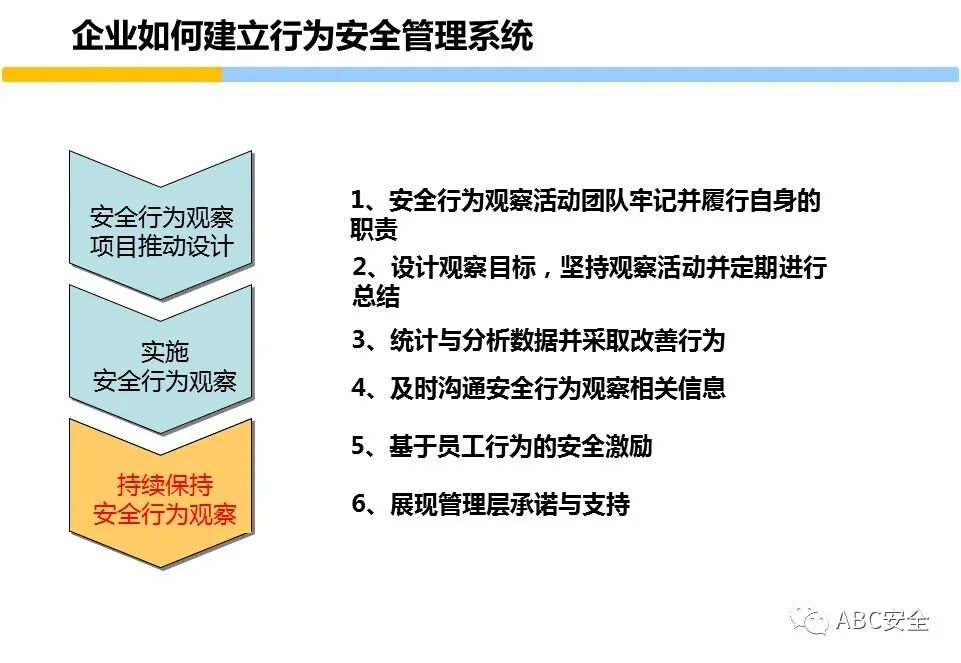 企业如何建立行为安全管理系统

安全行为观察
项目推动设计

实施
安全行为观察

持续保持
安全行为观察

1、安全行为观察活动团队牢记并履行自身的职责

2、设计观察目标，坚持观察活动并定期进行总结

3、统计与分析数据并采取改善行为

4、及时沟通安全行为观察相关信息

5、基于员工行为的安全激励

6、展现管理层承诺与支持

ABC安全